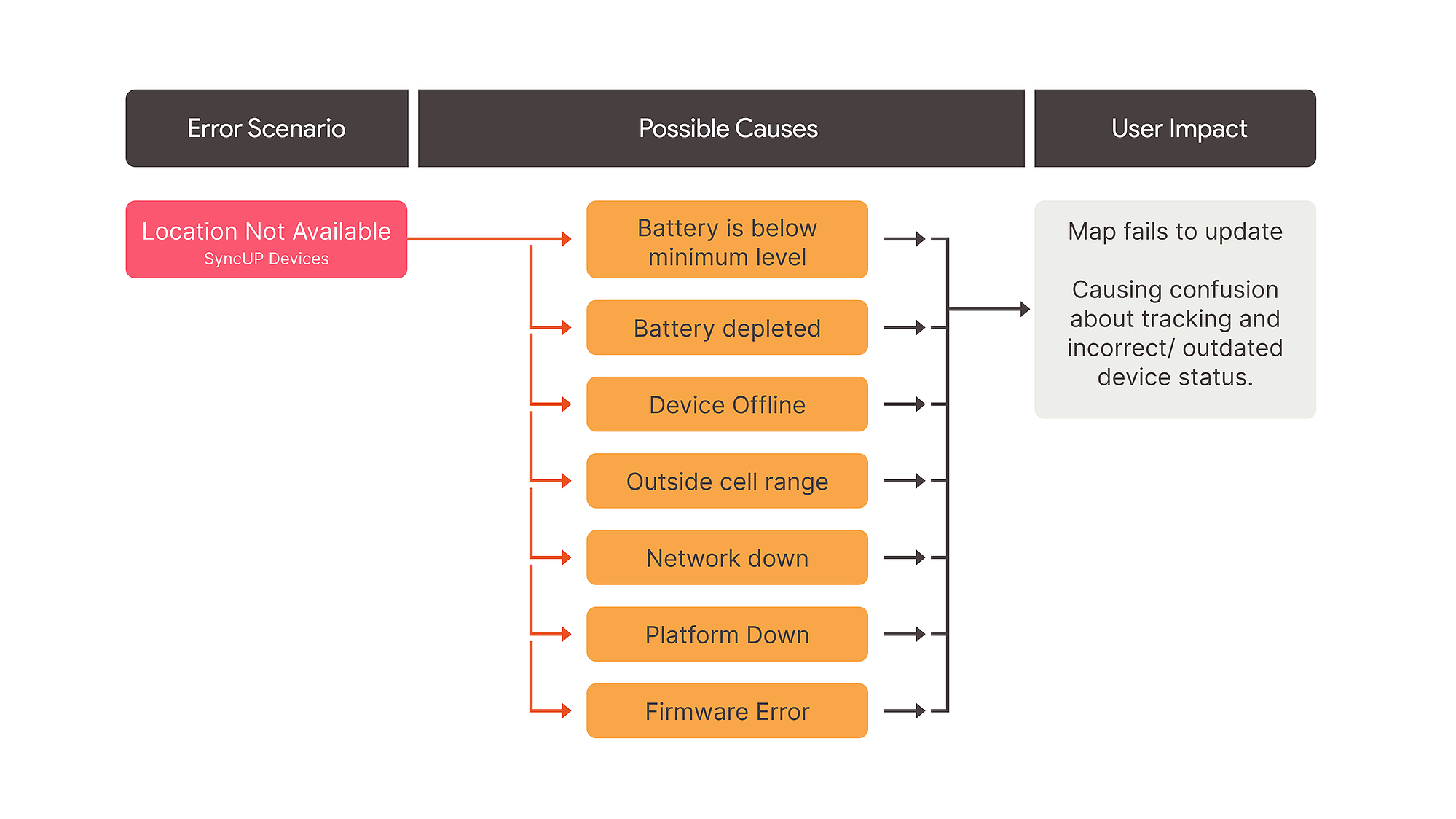 Error Scenario

Possible Causes

User Impact

Location Not Available
SyncUP Devices

Battery is below minimum level

Battery depleted

Device Offline

Outside cell range

Network down

Platform Down

Firmware Error

Map fails to update

Causing confusion about tracking and incorrect/ outdated device status.